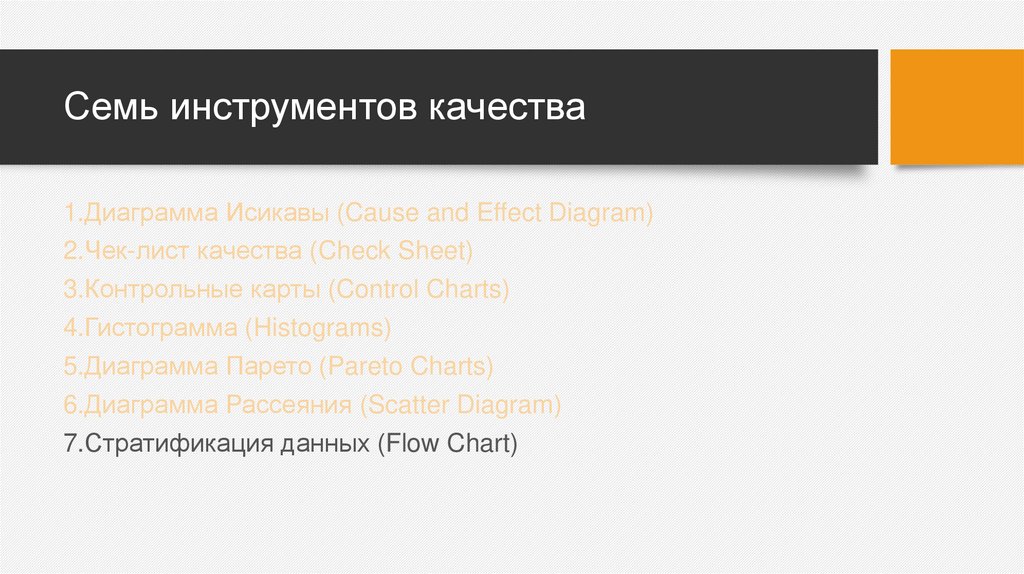 Семь инструментов качества

1.Диаграмма Исикавы (Cause and Effect Diagram)
2.Чек-лист качества (Check Sheet)
3.Контрольные карты (Control Charts)
4.Гистограмма (Histograms)
5.Диаграмма Парето (Pareto Charts)
6.Диаграмма Рассеяния (Scatter Diagram)
7.Стратификация данных (Flow Chart)